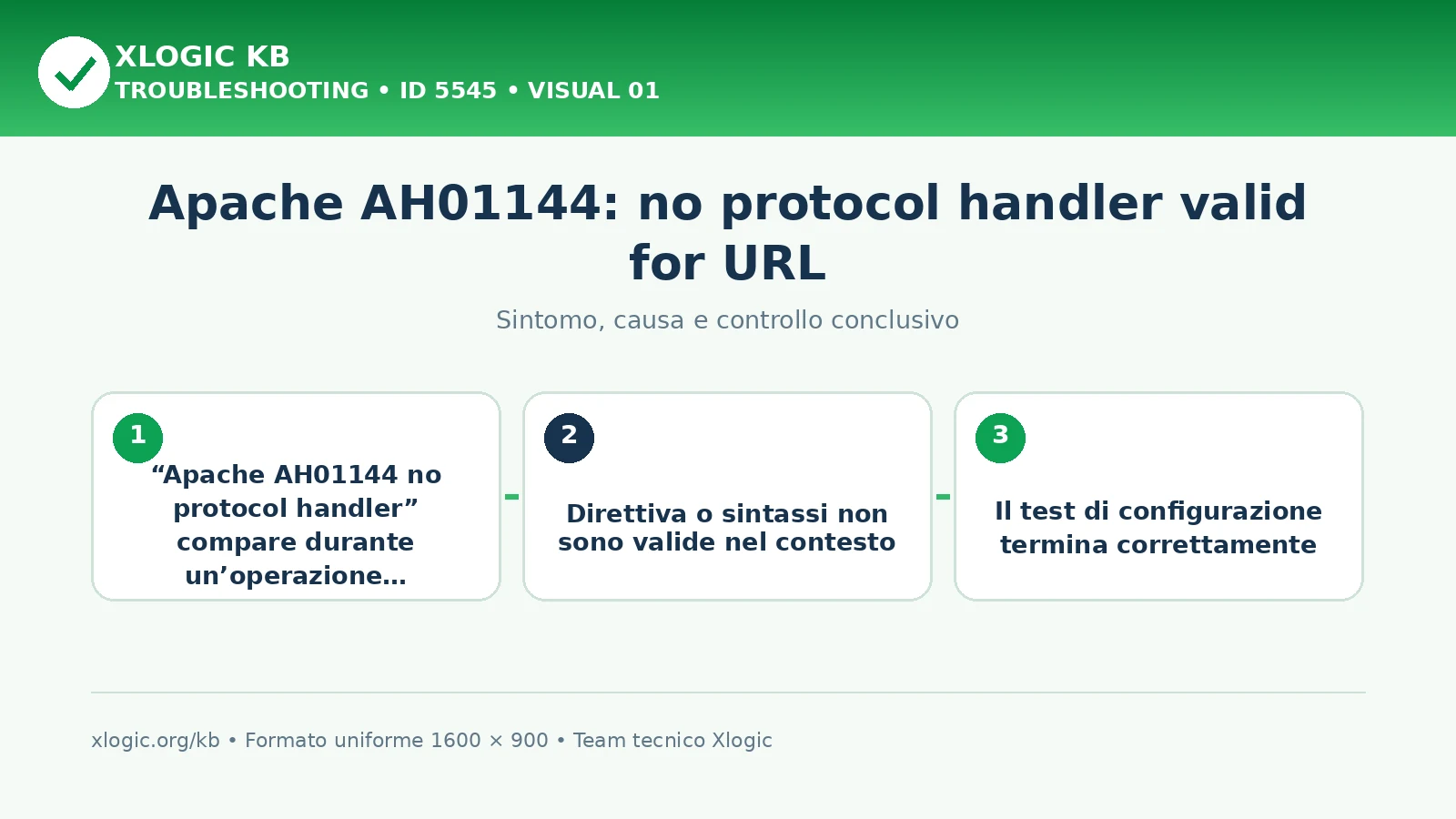 XLOGIC KB
TROUBLESHOOTING • ID 5545 • VISUAL 01

Apache AH01144: no protocol handler valid for URL

Sintomo, causa e controllo conclusivo

1
“Apache AH01144 no protocol handler” compare durante un’operazione…

2
Direttiva o sintassi non sono valide nel contesto

3
Il test di configurazione termina correttamente

xlogic.org/kb • Formato uniforme 1600 × 900 • Team tecnico Xlogic